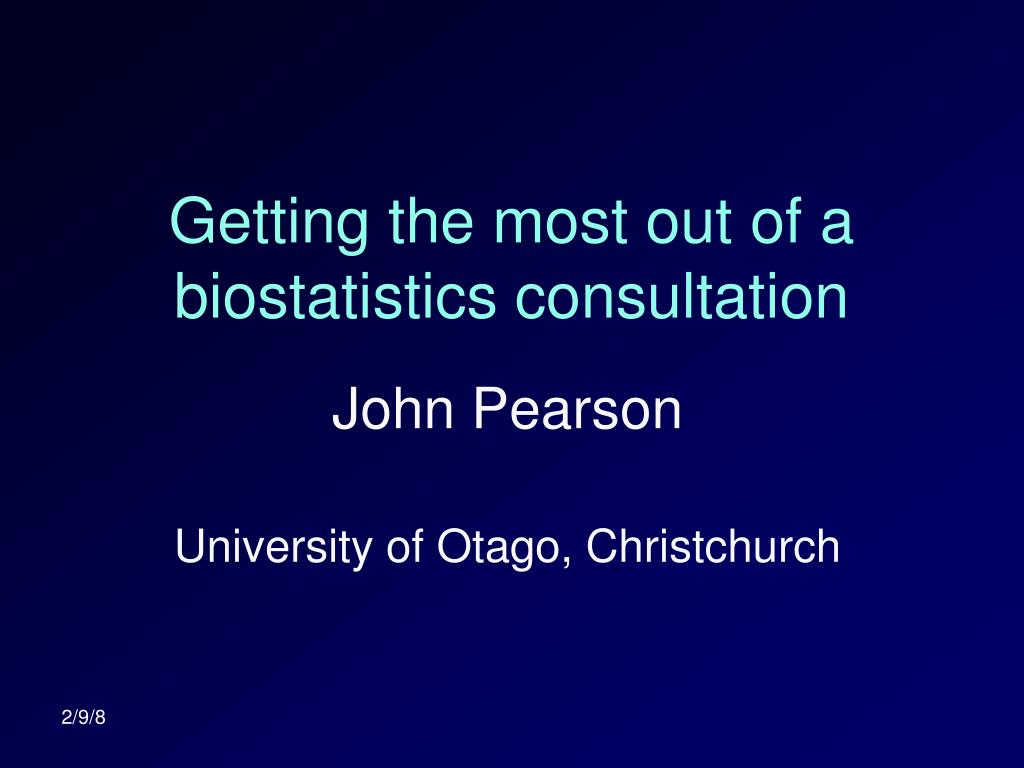 Getting the most out of a biostatistics consultation

John Pearson

University of Otago, Christchurch

2/9/8